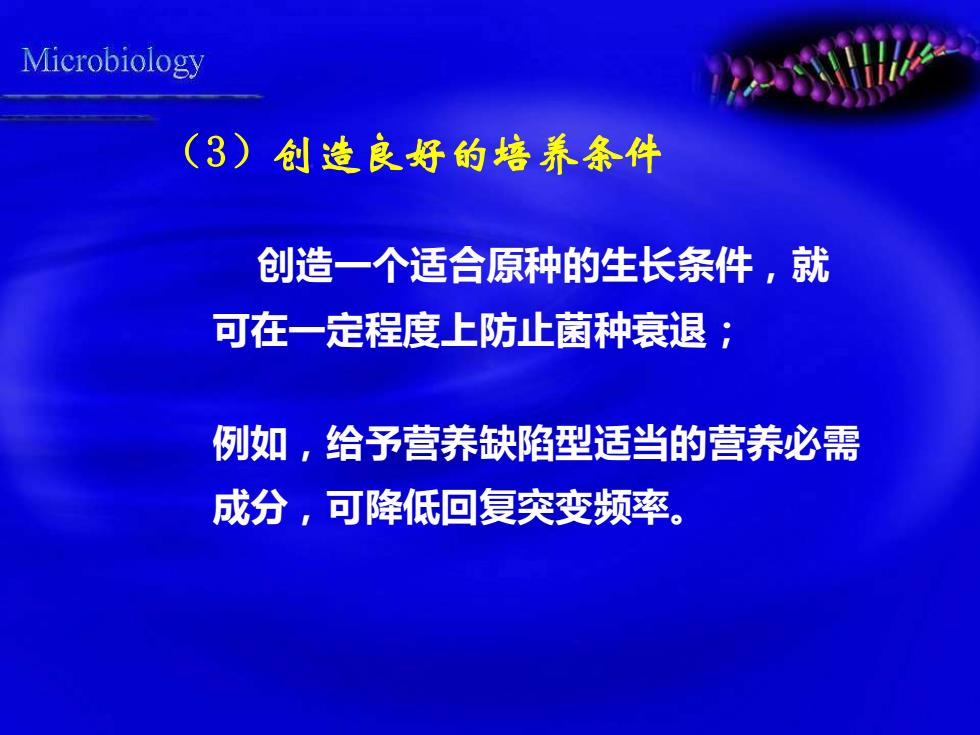 Microbiology

（3）创造良好的培养条件

创造一个适合原种的生长条件，就可在一定程度上防止菌种衰退；

例如，给予营养缺陷型适当的营养必需成分，可降低回复突变频率。